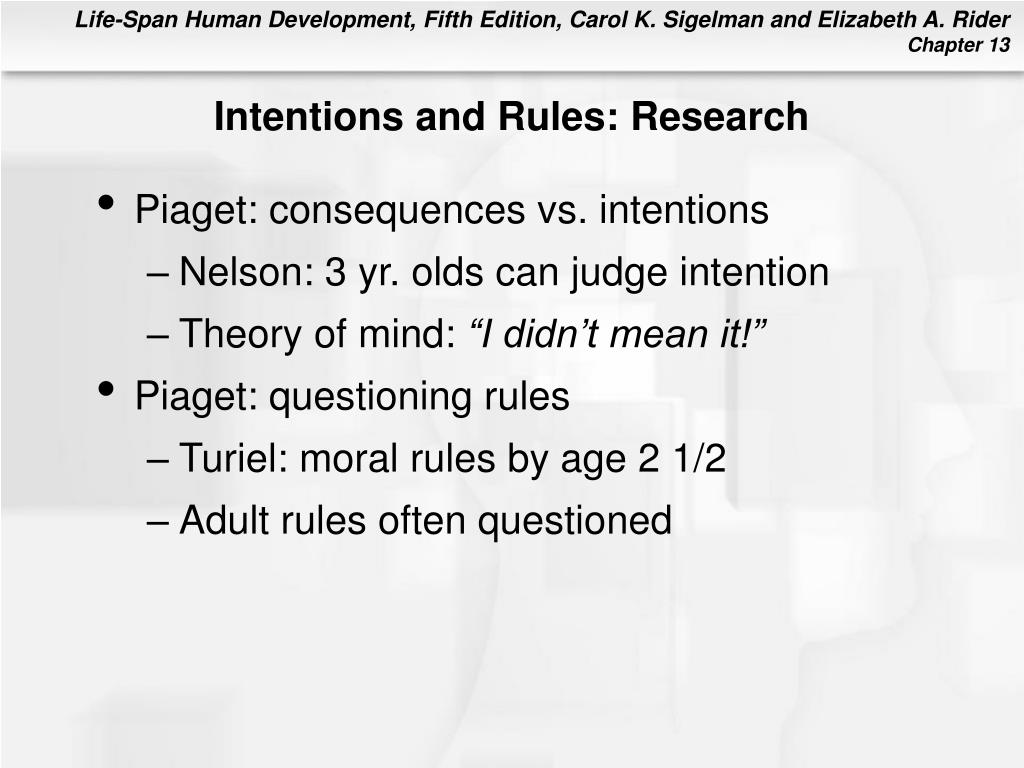 Life-Span Human Development, Fifth Edition, Carol K. Sigelman and Elizabeth A. Rider
Chapter 13

Intentions and Rules: Research

• Piaget: consequences vs. intentions
– Nelson: 3 yr. olds can judge intention
– Theory of mind: “I didn’t mean it!”
• Piaget: questioning rules
– Turiel: moral rules by age 2 1/2
– Adult rules often questioned